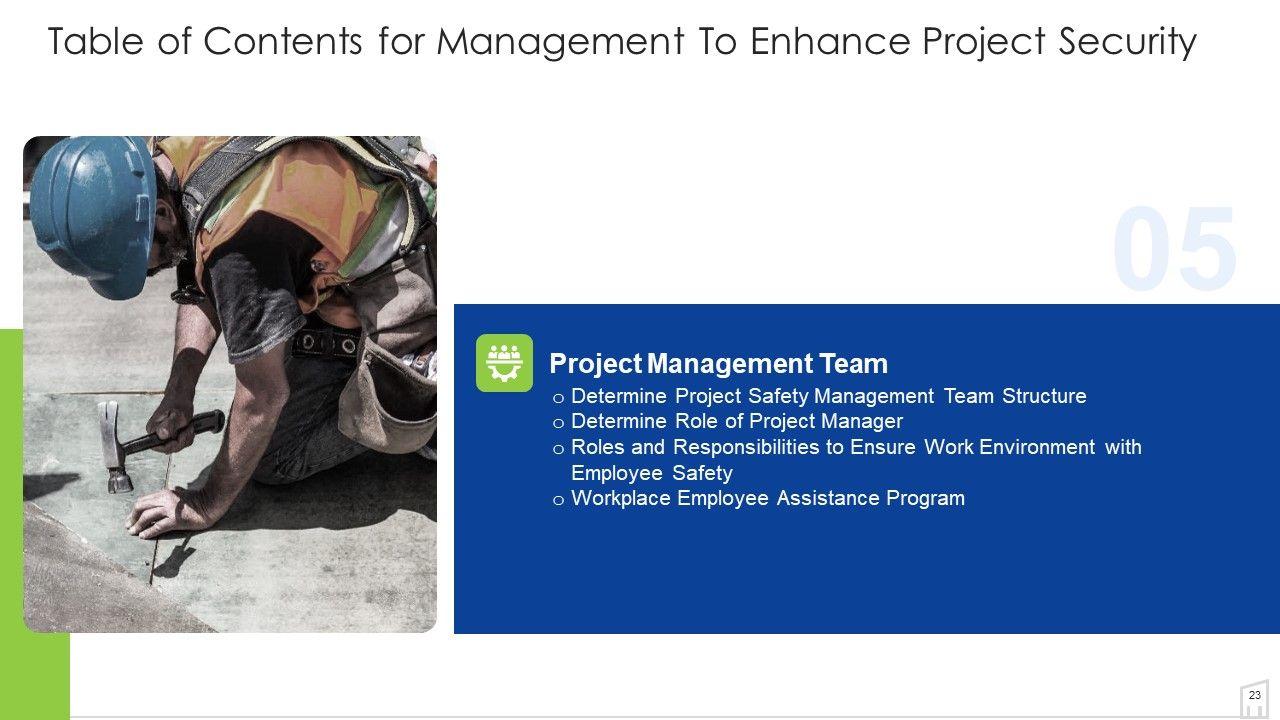 Table of Contents for Management To Enhance Project Security

05

Project Management Team

o Determine Project Safety Management Team Structure
o Determine Role of Project Manager
o Roles and Responsibilities to Ensure Work Environment with Employee Safety
o Workplace Employee Assistance Program

23